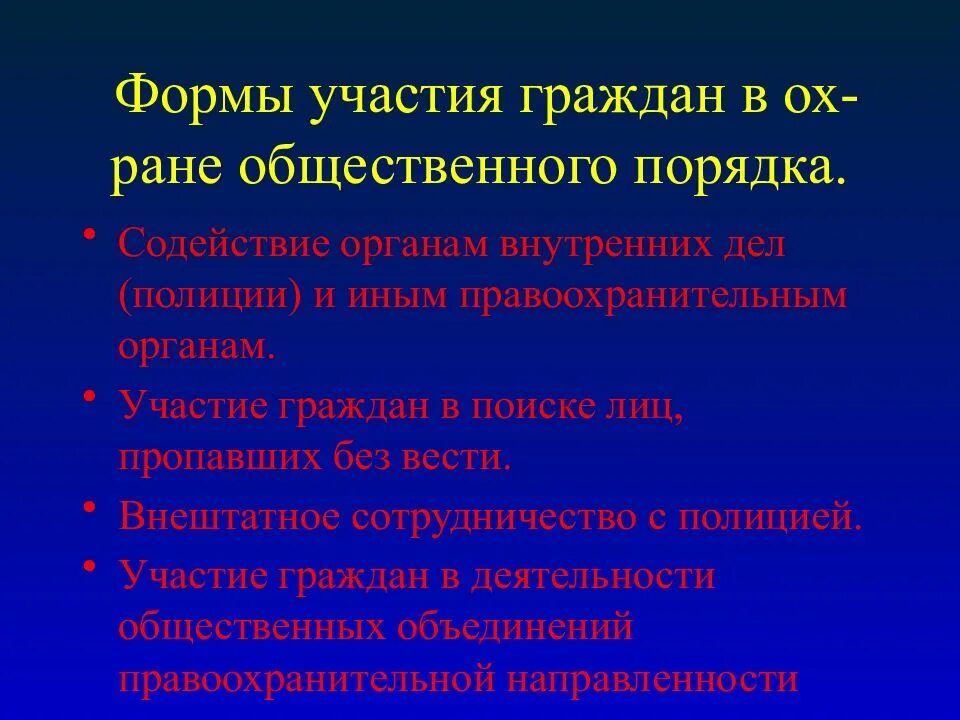 Формы участия граждан в охране общественного порядка.

• Содействие органам внутренних дел (полиции) и иным правоохранительным органам.

• Участие граждан в поиске лиц, пропавших без вести.

• Внештатное сотрудничество с полицией.

• Участие граждан в деятельности общественных объединений правоохранительной направленности